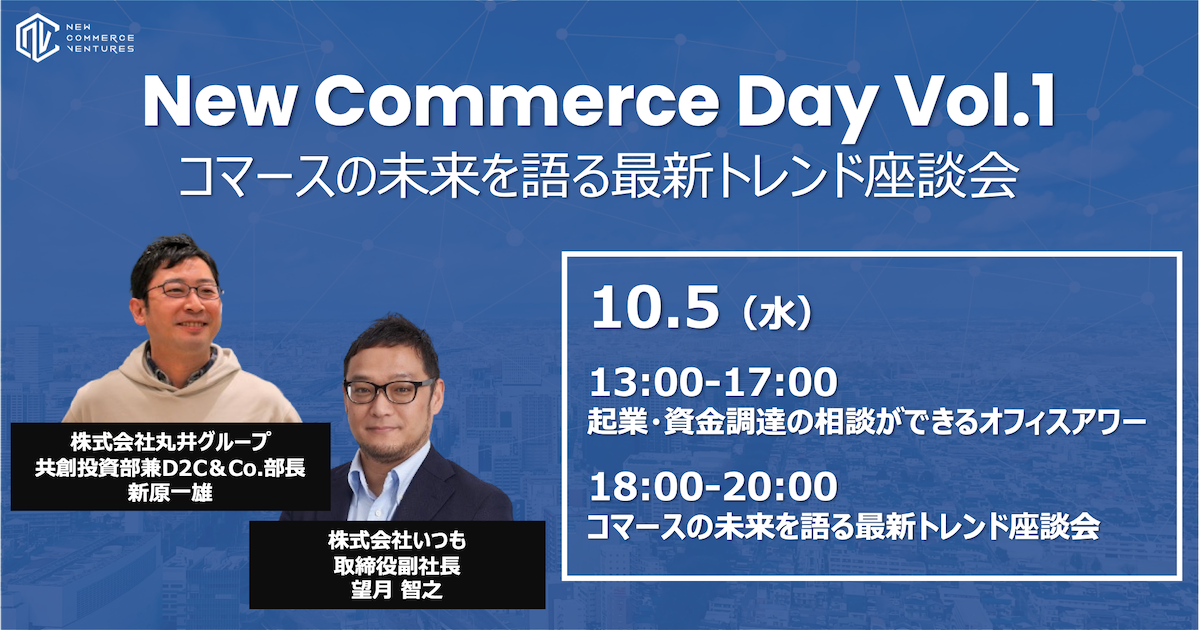 NEW COMMERCE VENTURES

New Commerce Day Vol.1
コマースの未来を語る最新トレンド座談会

株式会社丸井グループ
共創投資部兼D2C＆Co.部長
新原一雄

株式会社いつも
取締役副社長
望月 智之

10.5（水）

13:00-17:00
起業・資金調達の相談ができるオフィスアワー

18:00-20:00
コマースの未来を語る最新トレンド座談会